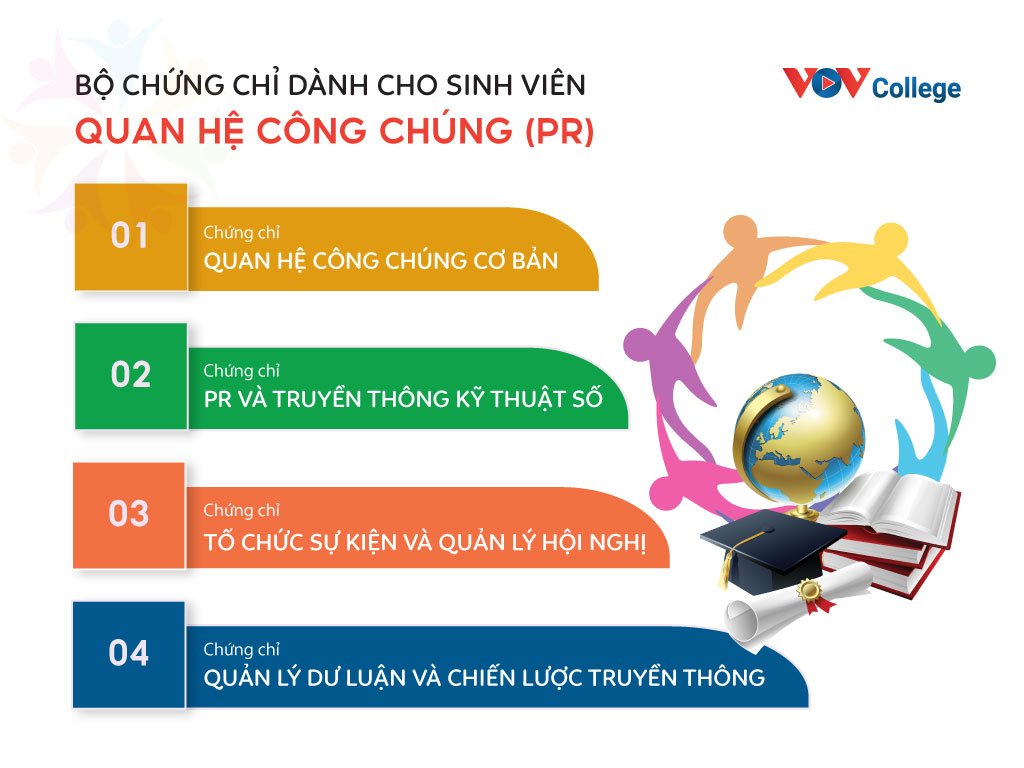 BỘ CHỨNG CHỈ DÀNH CHO SINH VIÊN
QUAN HỆ CÔNG CHÚNG (PR)

VOV College

01
Chứng chỉ
QUAN HỆ CÔNG CHÚNG CƠ BẢN

02
Chứng chỉ
PR VÀ TRUYỀN THÔNG KỸ THUẬT SỐ

03
Chứng chỉ
TỔ CHỨC SỰ KIỆN VÀ QUẢN LÝ HỘI NGHỊ

04
Chứng chỉ
QUẢN LÝ DƯ LUẬN VÀ CHIẾN LƯỢC TRUYỀN THÔNG